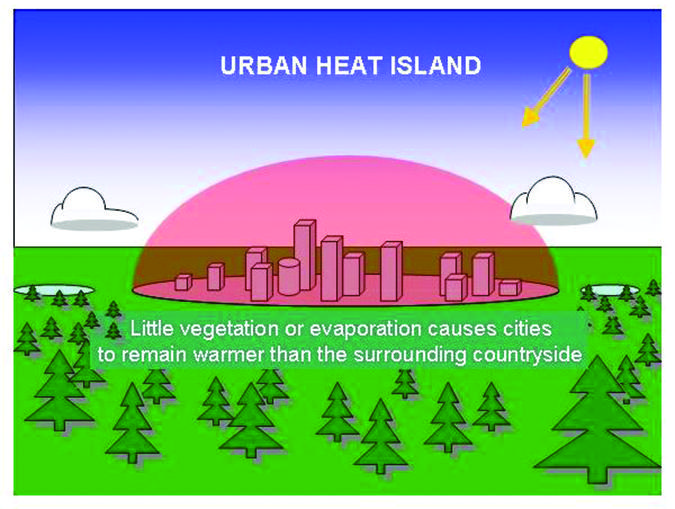 URBAN HEAT ISLAND

Little vegetation or evaporation causes cities to remain warmer than the surrounding countryside